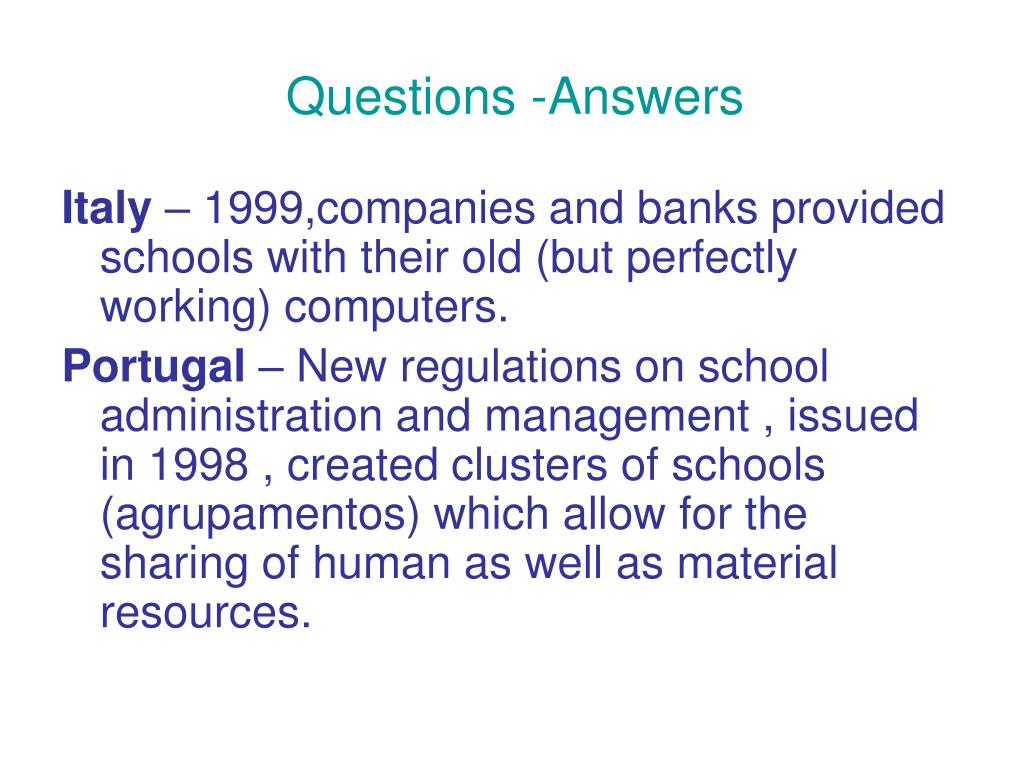 Questions -Answers

Italy – 1999,companies and banks provided schools with their old (but perfectly working) computers.

Portugal – New regulations on school administration and management , issued in 1998 , created clusters of schools (agrupamentos) which allow for the sharing of human as well as material resources.